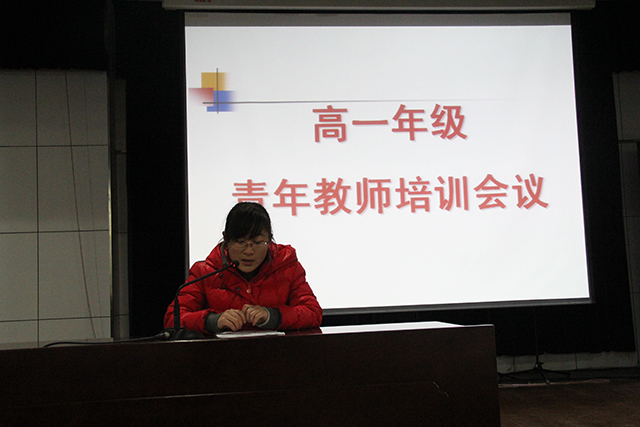 高一年级

青年教师培训会议